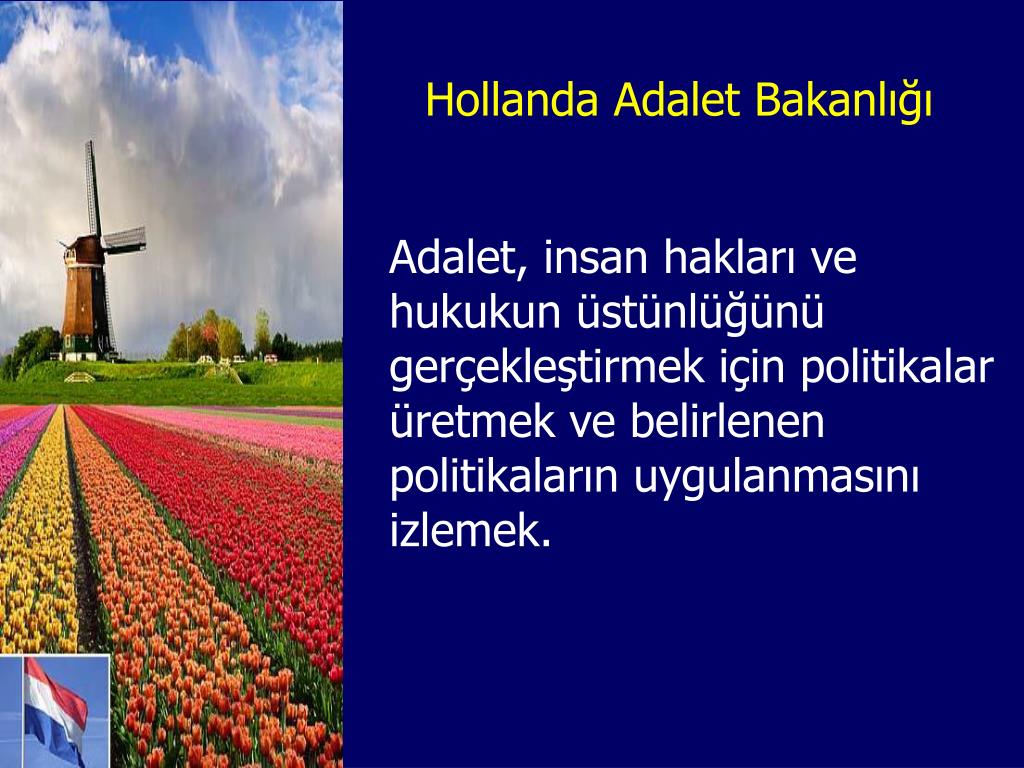 Hollanda Adalet Bakanlığı

Adalet, insan hakları ve hukukun üstünlüğünü gerçekleştirmek için politikalar üretmek ve belirlenen politikaların uygulanmasını izlemek.